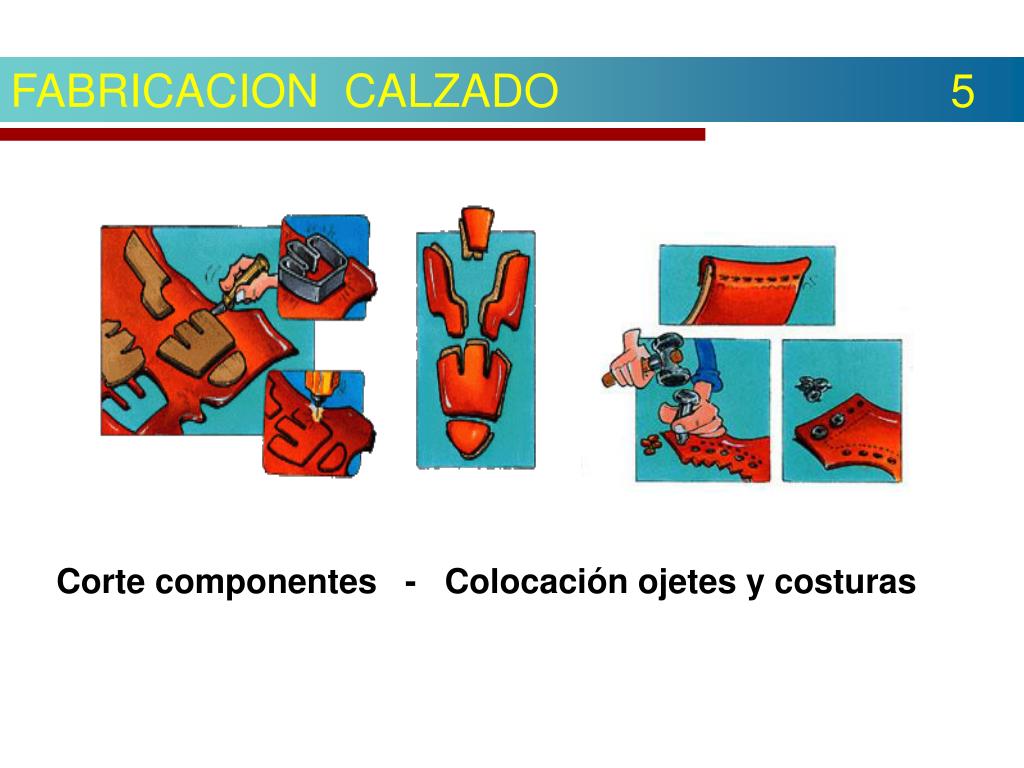 FABRICACION CALZADO 5

Corte componentes - Colocación ojetes y costuras